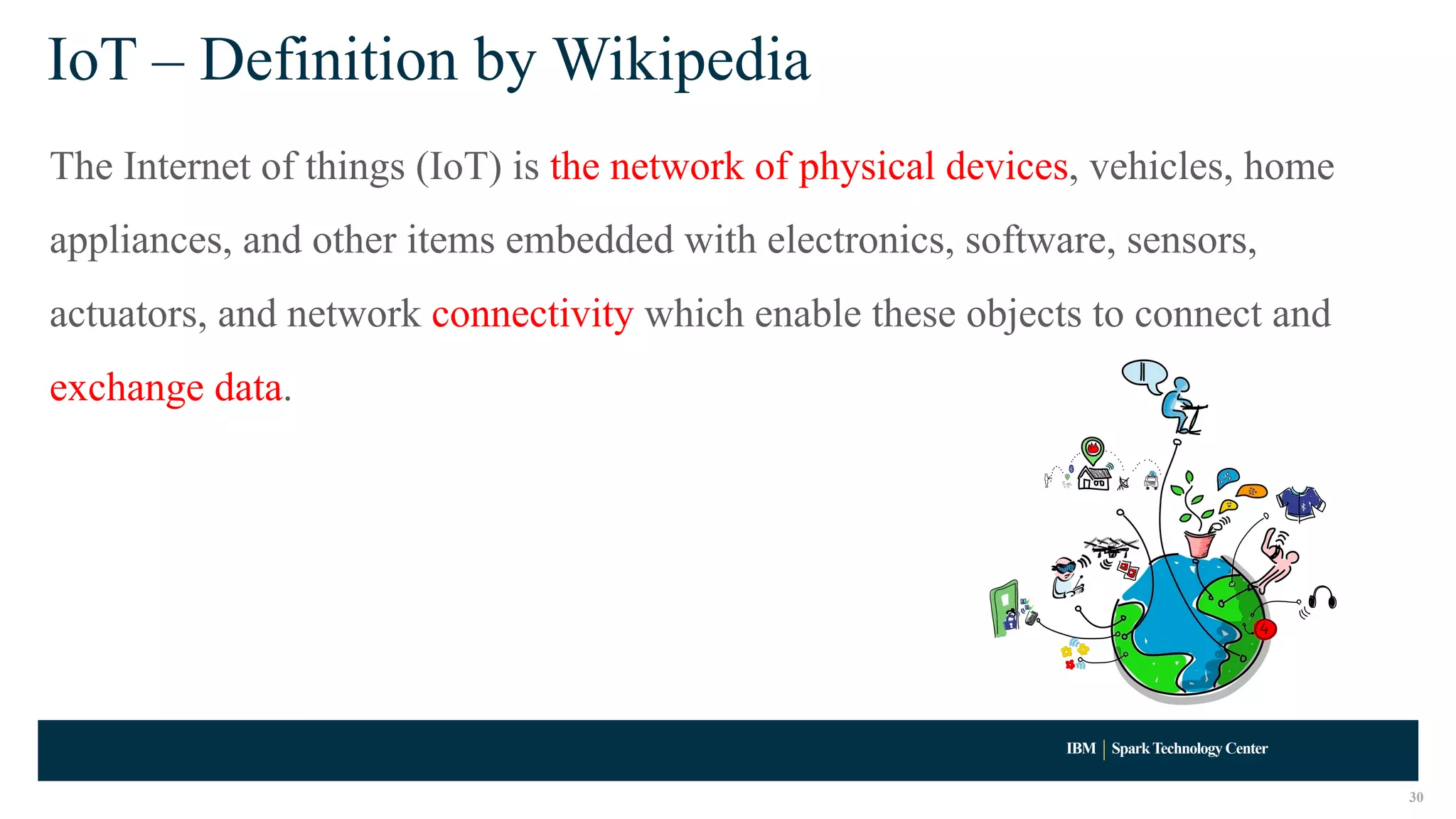 IoT – Definition by Wikipedia

The Internet of things (IoT) is the network of physical devices, vehicles, home appliances, and other items embedded with electronics, software, sensors, actuators, and network connectivity which enable these objects to connect and exchange data.

IBM | Spark Technology Center

30